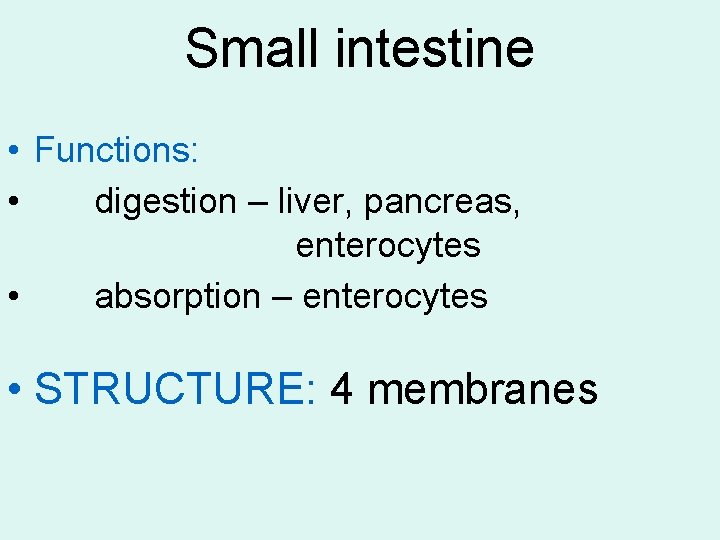 Small intestine

• Functions:
• digestion – liver, pancreas, enterocytes
• absorption – enterocytes

• STRUCTURE: 4 membranes